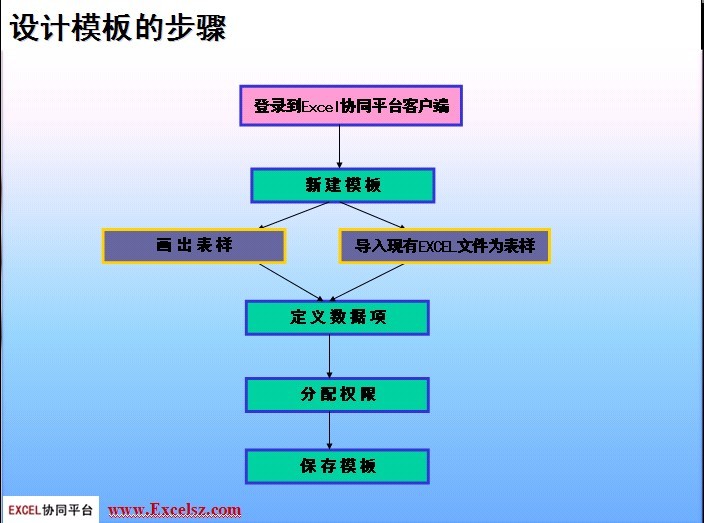 设计模板的步骤

登录到Excel协同平台客户端

新建模板

画出表样

导入现有EXCEL文件为表样

定义数据项

分配权限

保存模板

EXCEL协同平台 www.Excelsz.com